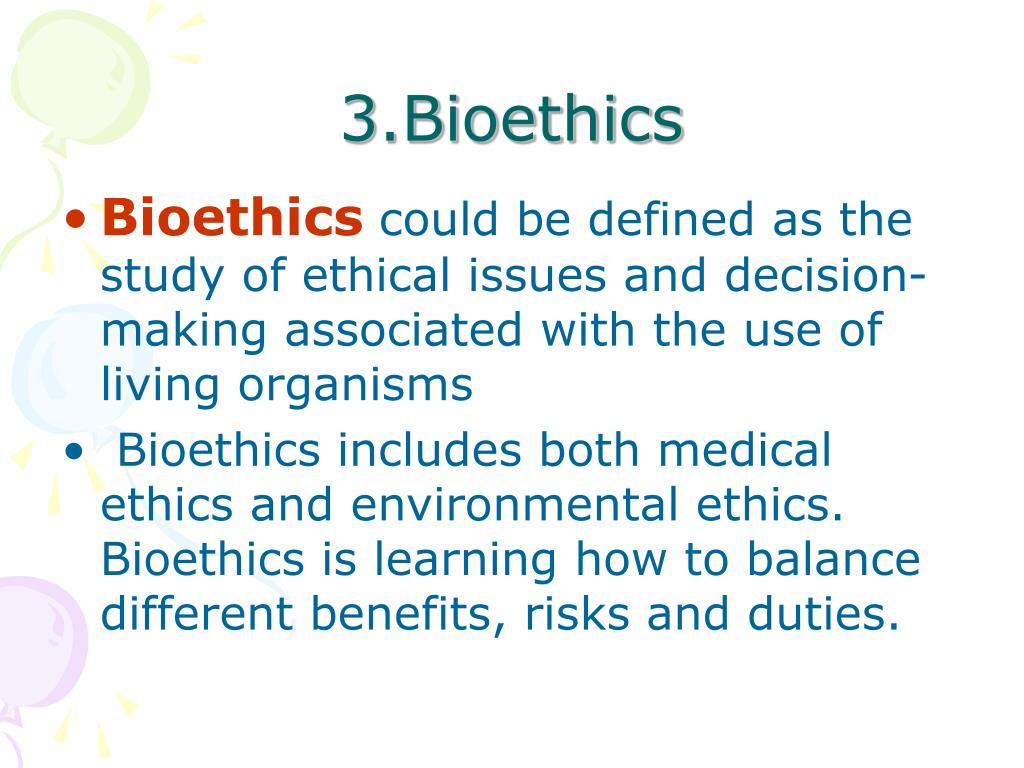 3.Bioethics

• Bioethics could be defined as the study of ethical issues and decision-making associated with the use of living organisms

• Bioethics includes both medical ethics and environmental ethics. Bioethics is learning how to balance different benefits, risks and duties.